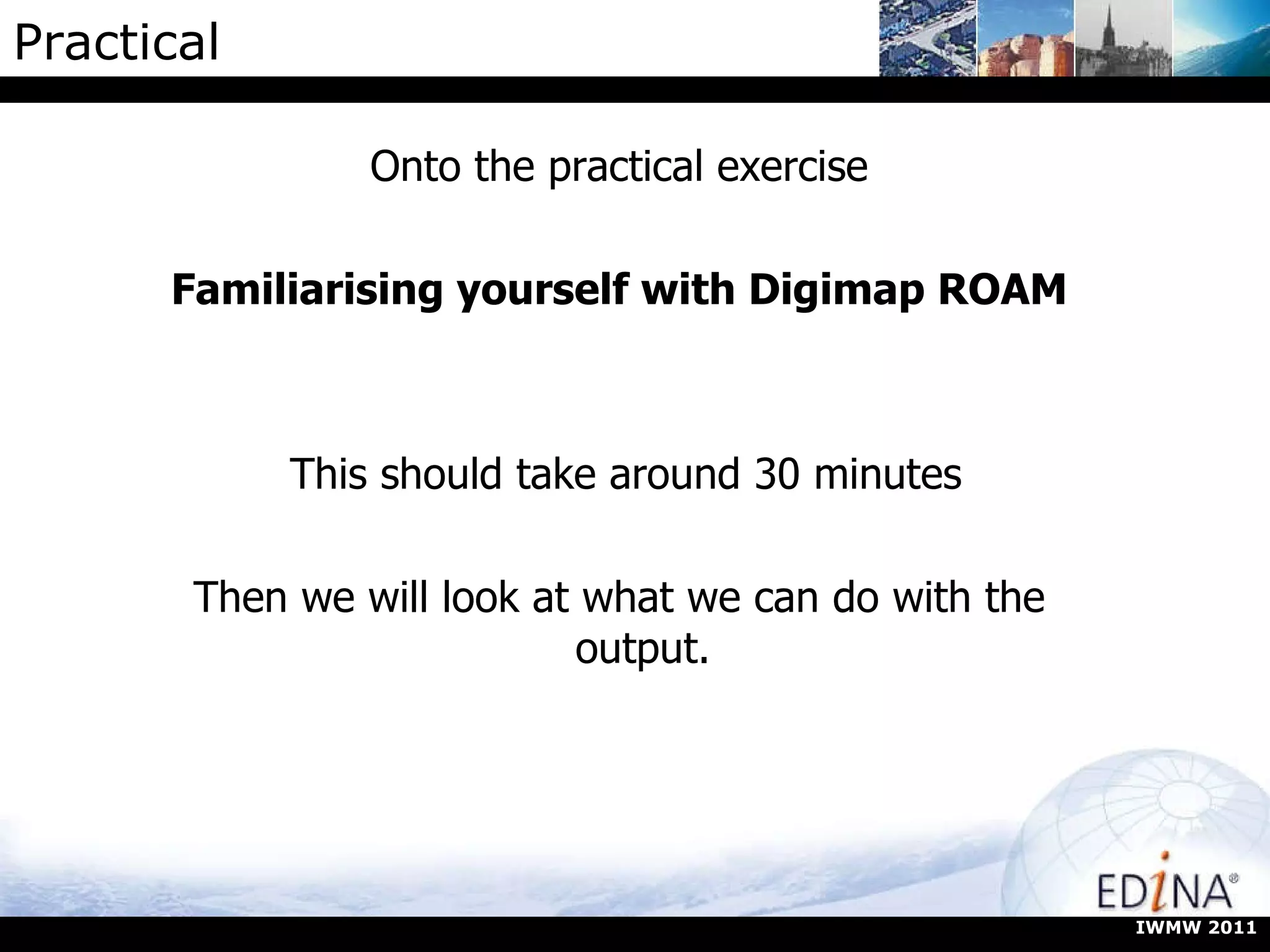 Practical

Onto the practical exercise

Familiarising yourself with Digimap ROAM

This should take around 30 minutes

Then we will look at what we can do with the output.

EDiNA®

IWMW 2011